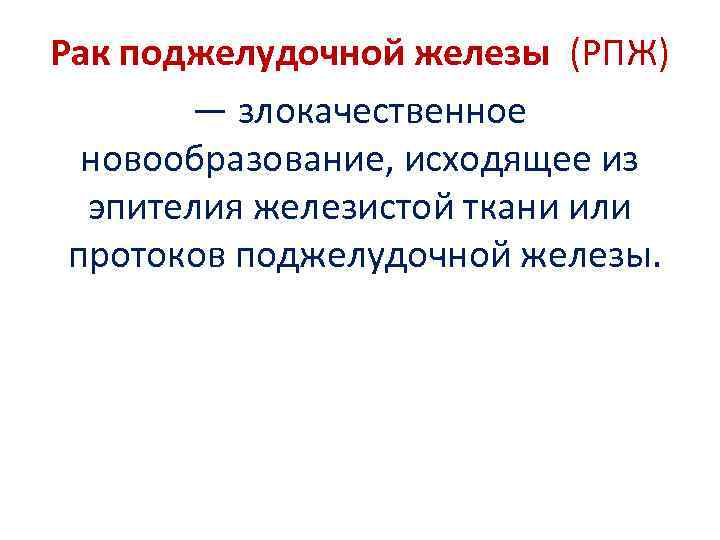 Рак поджелудочной железы (РПЖ) — злокачественное новообразование, исходящее из эпителия железистой ткани или протоков поджелудочной железы.